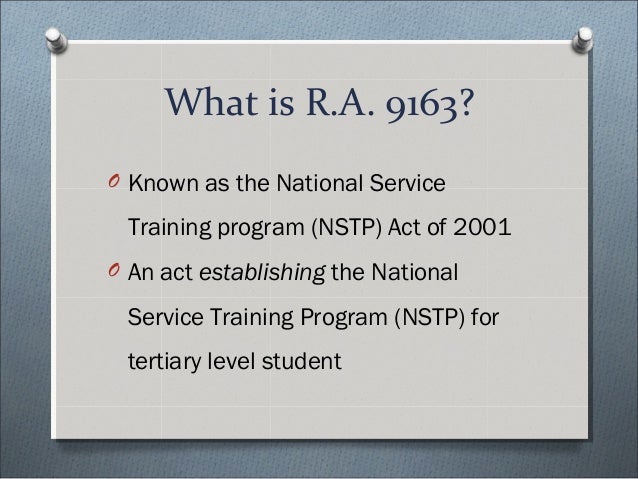 What is R.A. 9163?

O Known as the National Service Training program (NSTP) Act of 2001

O An act establishing the National Service Training Program (NSTP) for tertiary level student